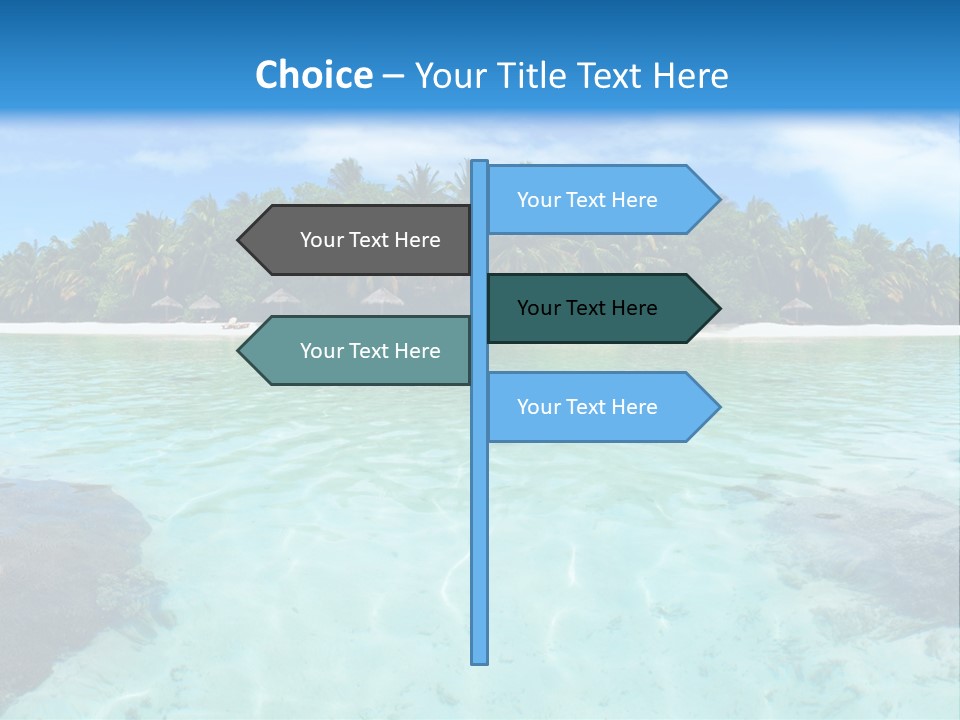 Choice – Your Title Text Here

Your Text Here

Your Text Here

Your Text Here

Your Text Here

Your Text Here